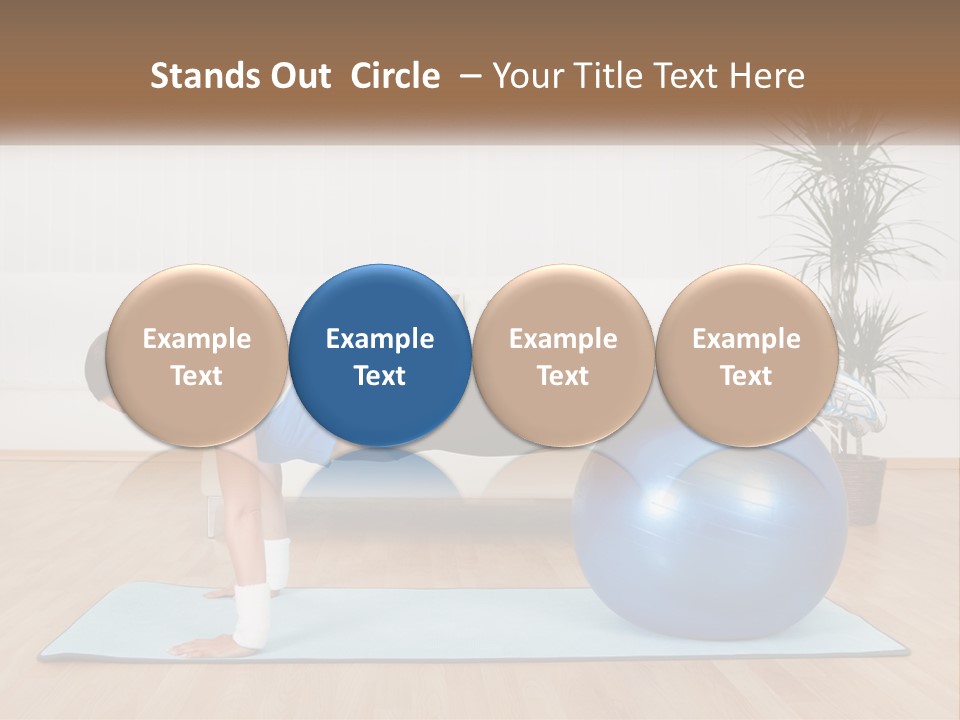 Stands Out  Circle  – Your Title Text Here

Example Text

Example Text

Example Text

Example Text